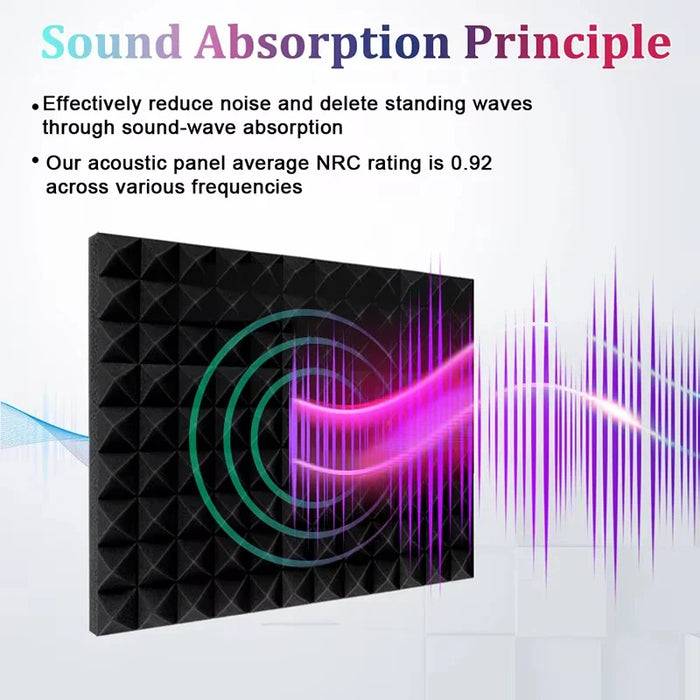 Sound Absorption Principle

• Effectively reduce noise and delete standing waves through sound-wave absorption

• Our acoustic panel average NRC rating is 0.92 across various frequencies